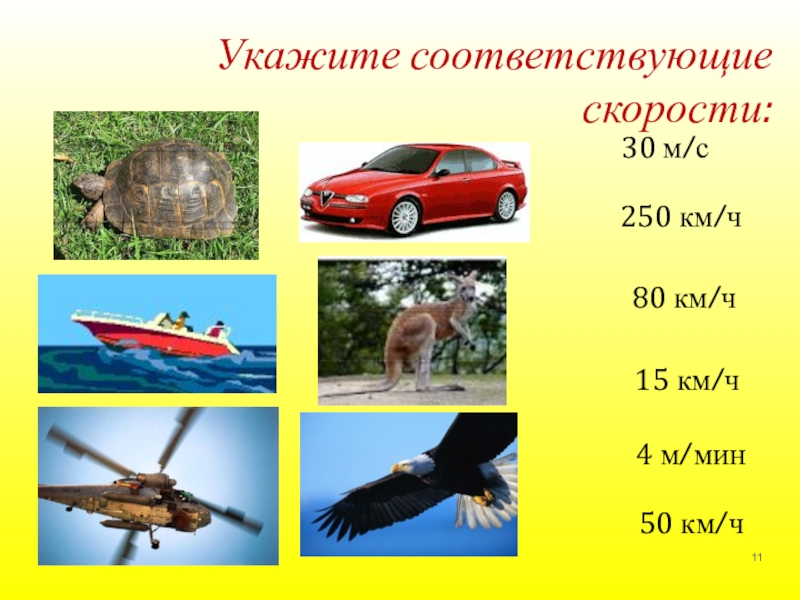 Укажите соответствующие скорости:

30 м/с

250 км/ч

80 км/ч

15 км/ч

4 м/мин

50 км/ч

11